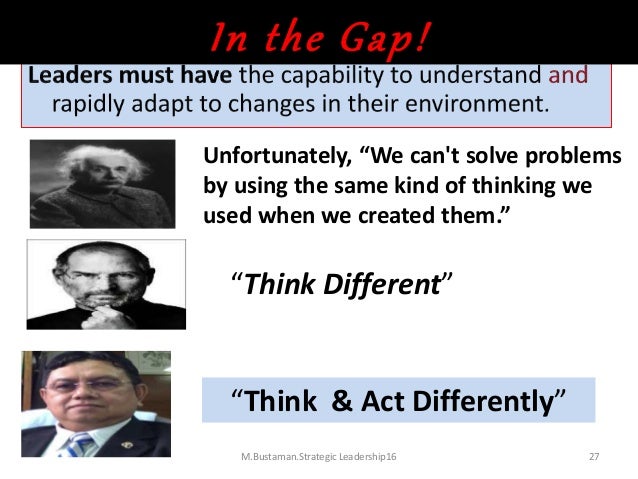 In the Gap!

Leaders must have the capability to understand and rapidly adapt to changes in their environment.

Unfortunately, “We can't solve problems by using the same kind of thinking we used when we created them.”

“Think Different”

“Think & Act Differently”

M.Bustaman.Strategic Leadership16

27